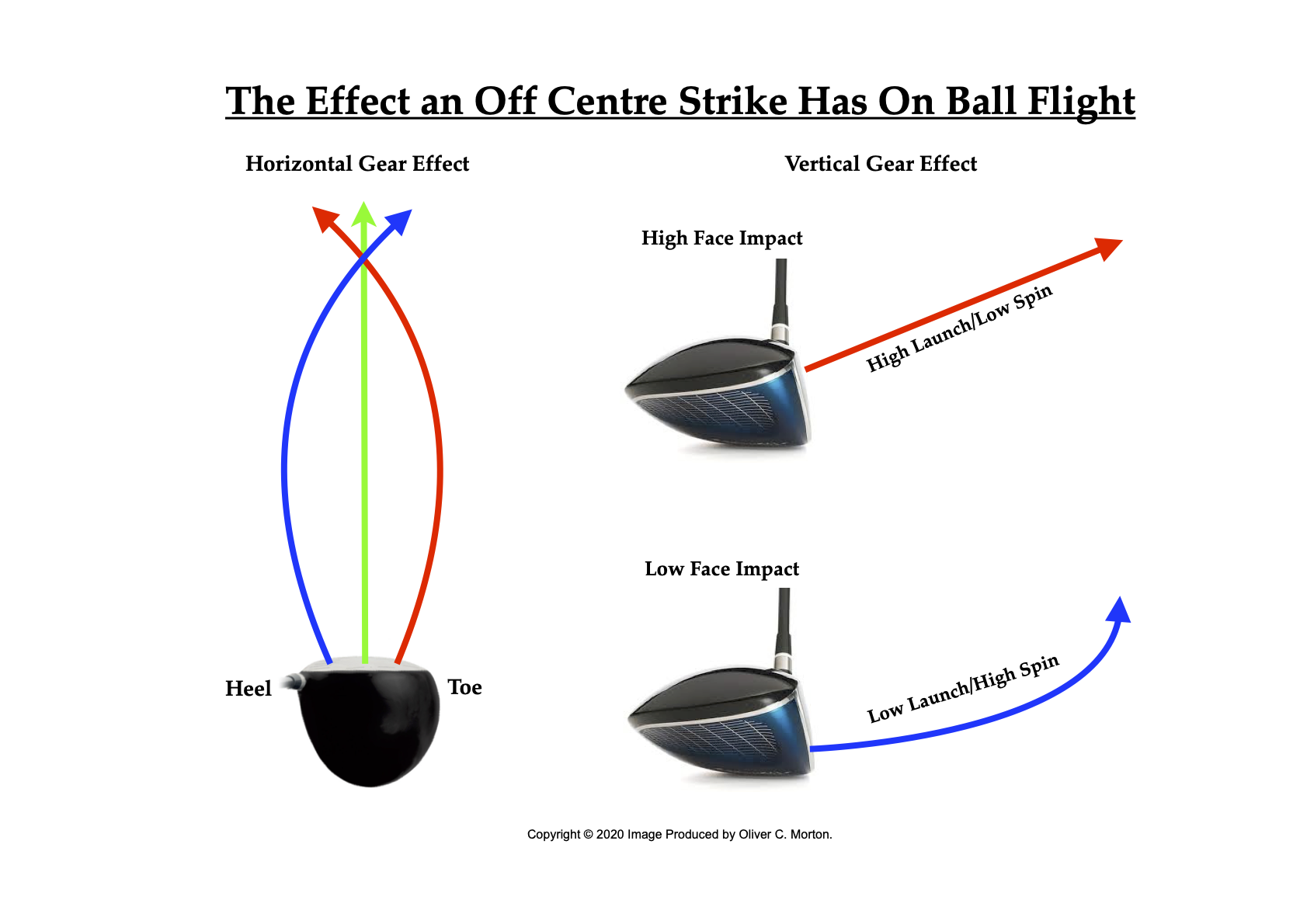 The Effect an Off Centre Strike Has On Ball Flight

Horizontal Gear Effect

Heel

Toe

Vertical Gear Effect

High Face Impact

High Launch/Low Spin

Low Face Impact

Low Launch/High Spin

Copyright © 2020 Image Produced by Oliver C. Morton.